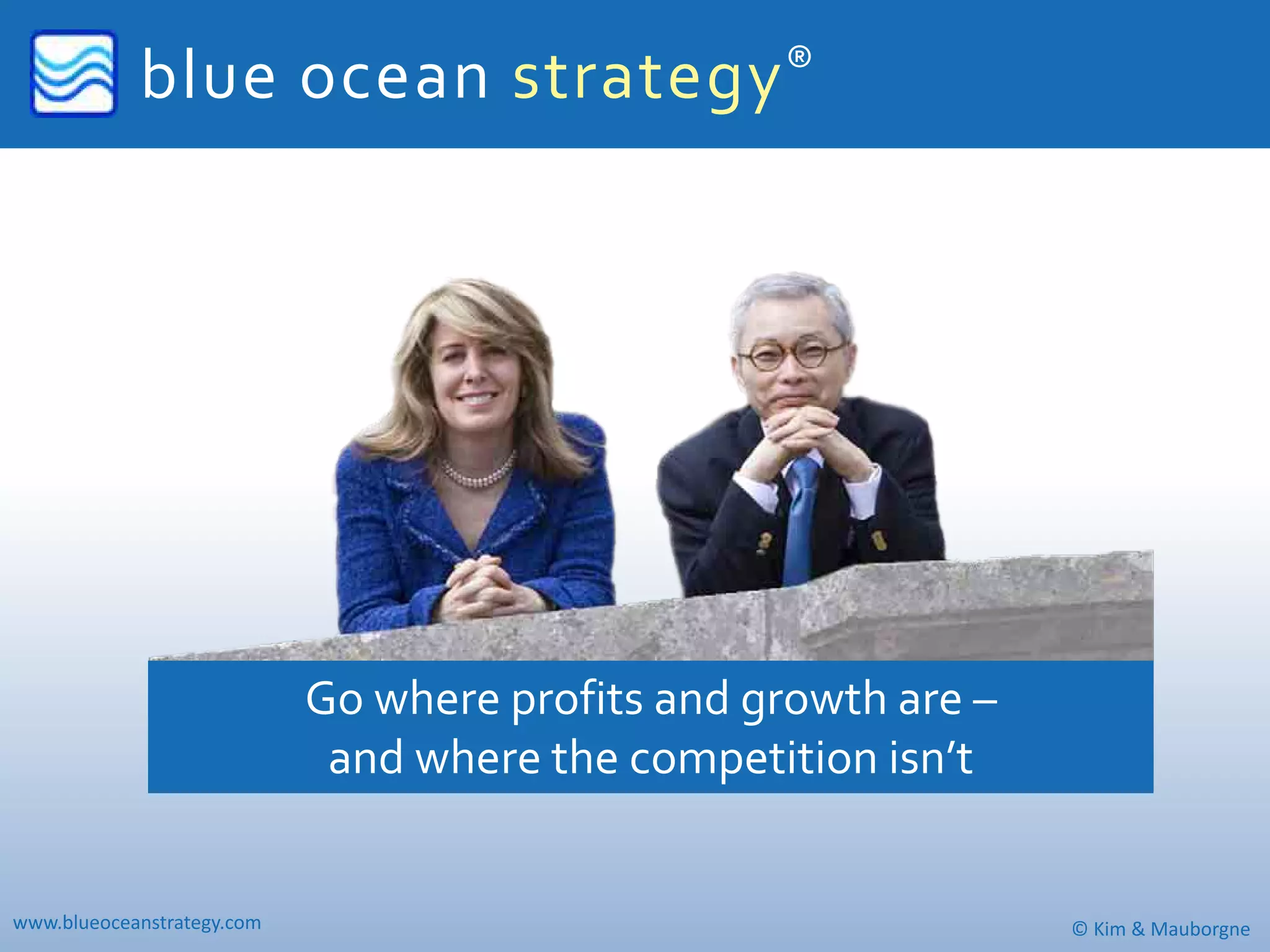 blue ocean strategy®

Go where profits and growth are –
and where the competition isn't

www.blueoceanstrategy.com

© Kim & Mauborgne